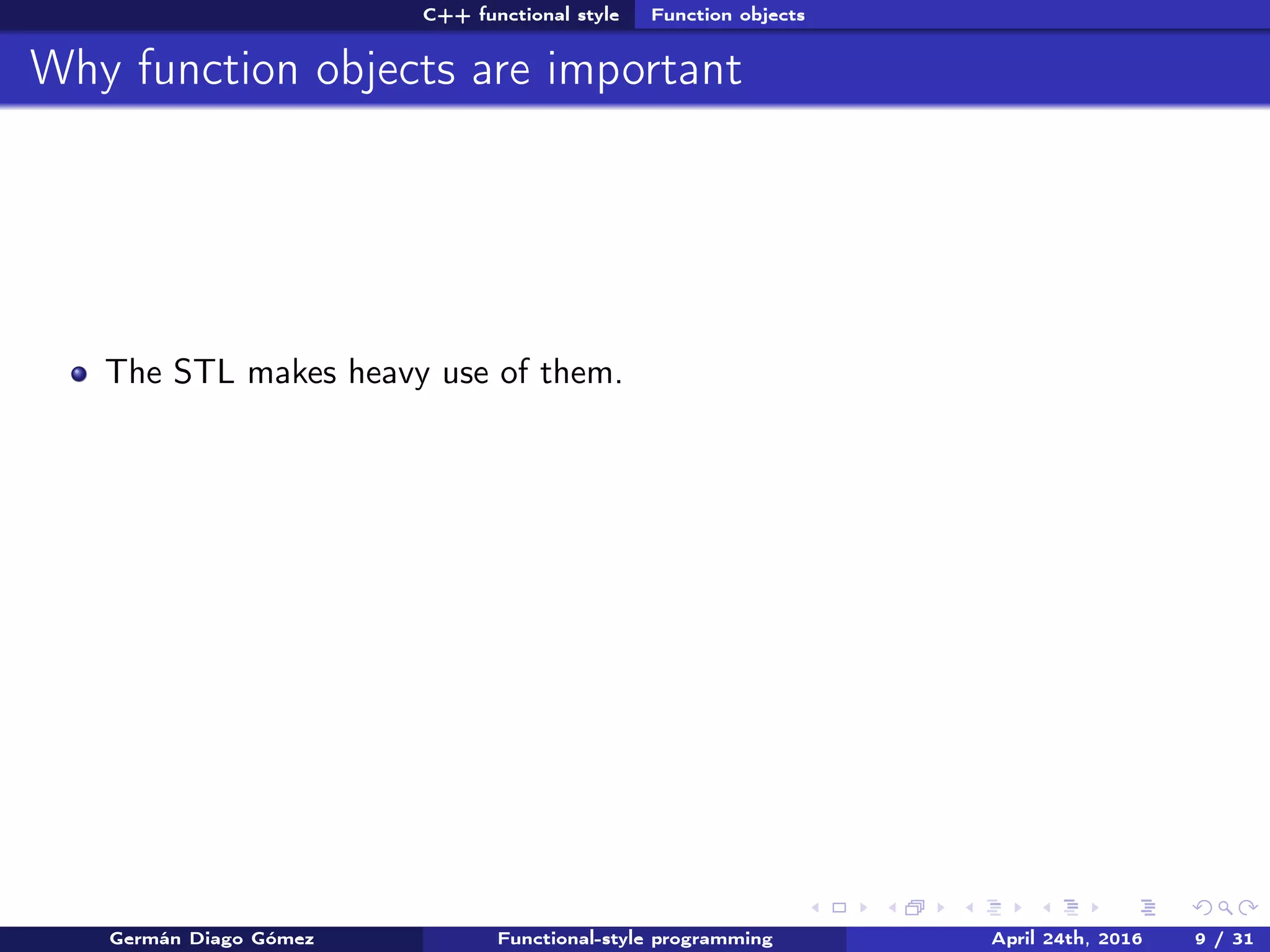 C++ functional style Function objects

Why function objects are important

The STL makes heavy use of them.

Germán Diago Gómez Functional-style programming April 24th, 2016 9 / 31